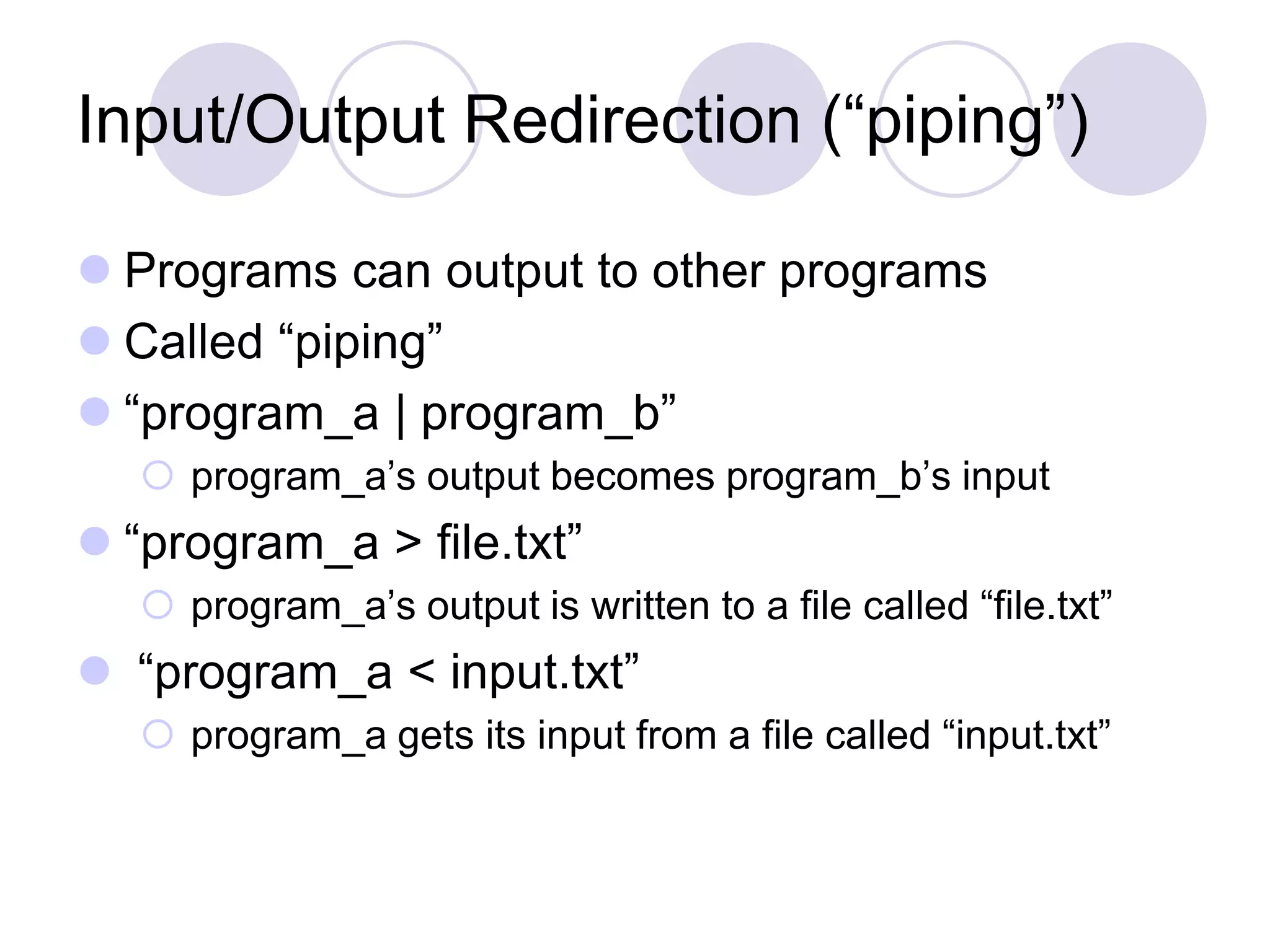 Input/Output Redirection (“piping”)

Programs can output to other programs

Called “piping”

“program_a | program_b”

program_a’s output becomes program_b’s input

“program_a > file.txt”

program_a’s output is written to a file called “file.txt”

“program_a < input.txt”

program_a gets its input from a file called “input.txt”